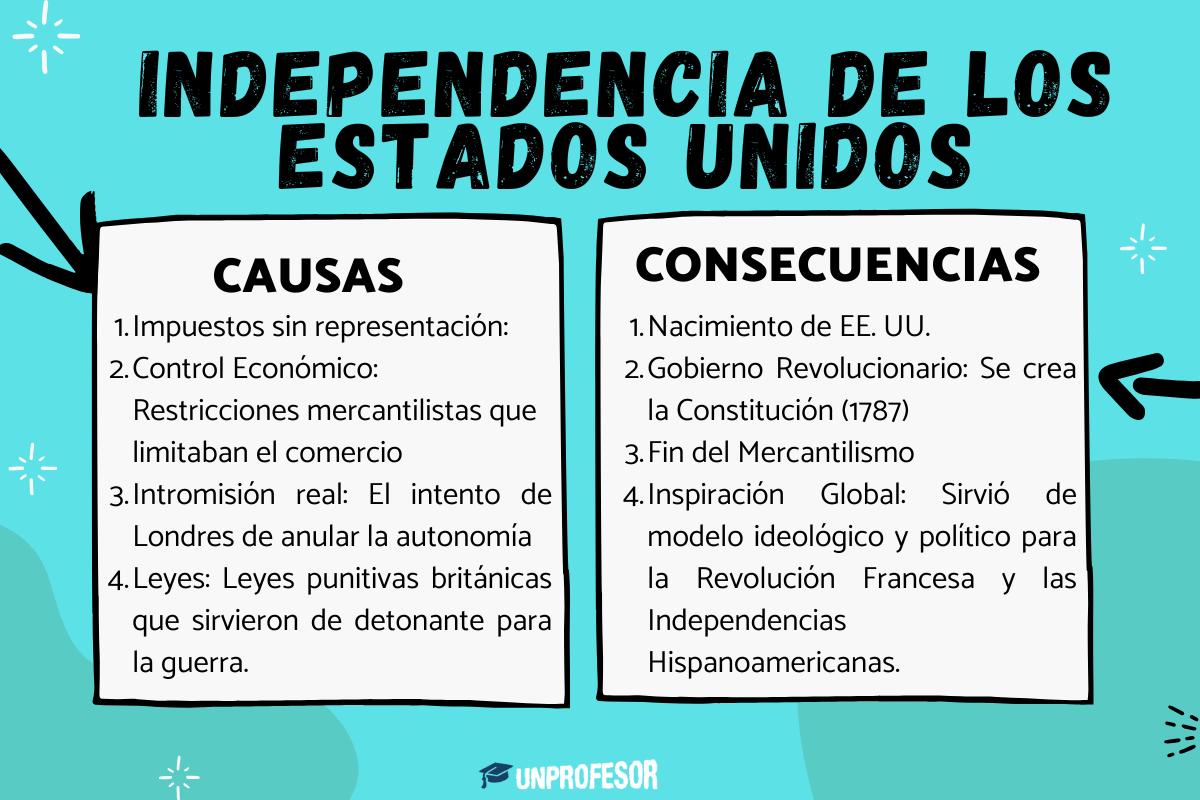 INDEPENDENCIA DE LOS ESTADOS UNIDOS

CAUSAS

1. Impuestos sin representación:
2. Control Económico: Restricciones mercantilistas que limitaban el comercio
3. Intromisión real: El intento de Londres de anular la autonomía
4. Leyes: Leyes punitivas británicas que sirvieron de detonante para la guerra.

CONSECUENCIAS

1. Nacimiento de EE. UU.
2. Gobierno Revolucionario: Se crea la Constitución (1787)
3. Fin del Mercantilismo
4. Inspiración Global: Sirvió de modelo ideológico y político para la Revolución Francesa y las Independencias Hispanoamericanas.

UNPROFESOR